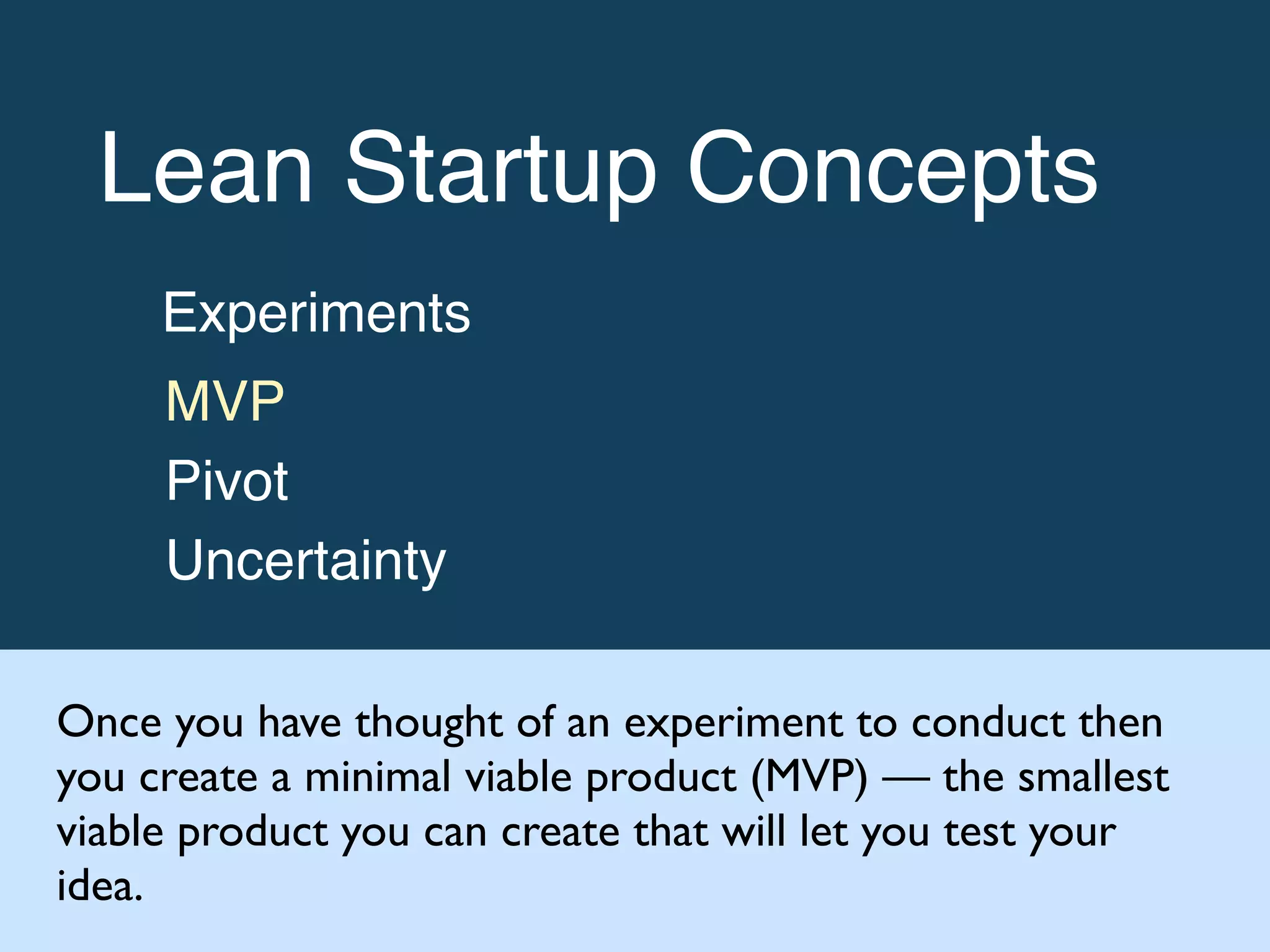 Lean Startup Concepts

Experiments

MVP

Pivot

Uncertainty

Once you have thought of an experiment to conduct then you create a minimal viable product (MVP) — the smallest viable product you can create that will let you test your idea.